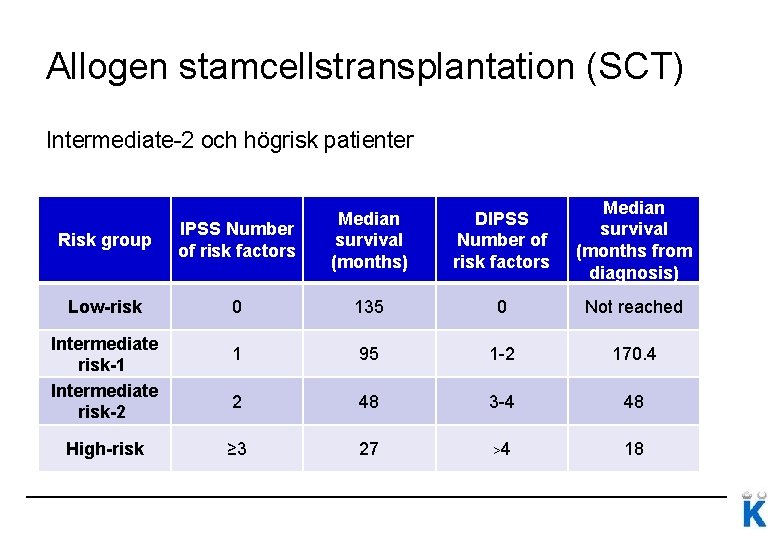 Allogen stamcellstransplantation (SCT)

Intermediate-2 och högrisk patienter

| Risk group | IPSS Number of risk factors | Median survival (months) | DIPSS Number of risk factors | Median survival (months from diagnosis) |
|---|---|---|---|---|
| Low-risk | 0 | 135 | 0 | Not reached |
| Intermediate risk-1 | 1 | 95 | 1-2 | 170.4 |
| Intermediate risk-2 | 2 | 48 | 3-4 | 48 |
| High-risk | ≥3 | 27 | >4 | 18 |

K